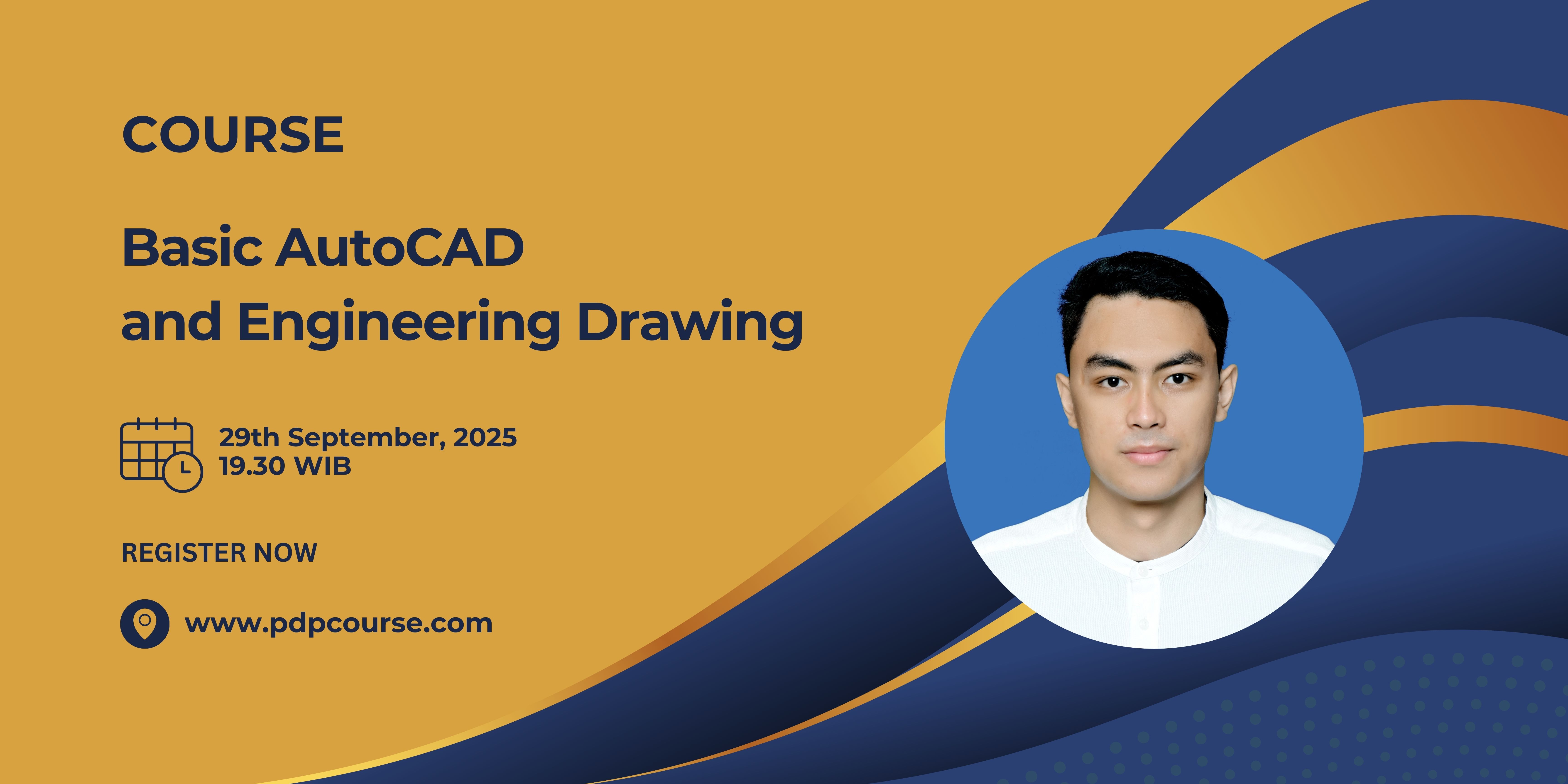 COURSE

Basic AutoCAD
and Engineering Drawing

29th September, 2025
19.30 WIB

REGISTER NOW

www.pdpcourse.com